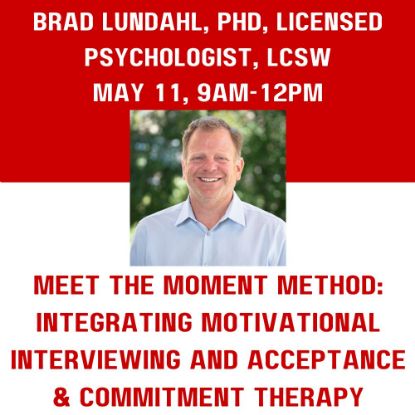 BRAD LUNDAHL, PHD, LICENSED PSYCHOLOGIST, LCSW
MAY 11, 9AM-12PM

MEET THE MOMENT METHOD: INTEGRATING MOTIVATIONAL INTERVIEWING AND ACCEPTANCE & COMMITMENT THERAPY